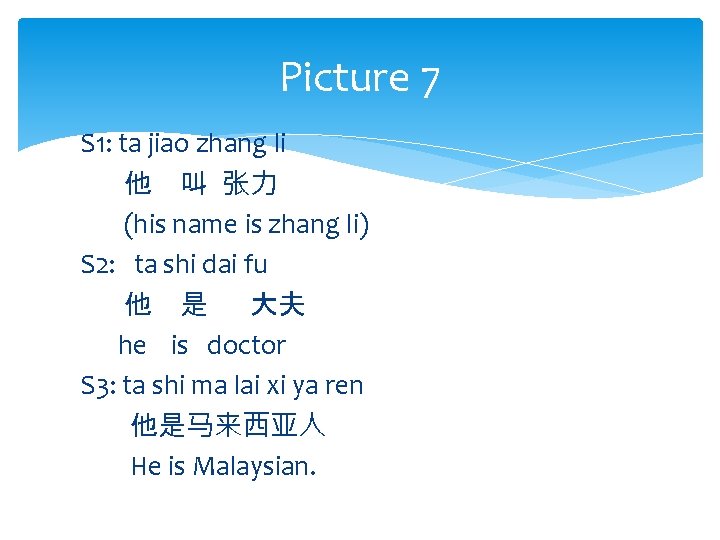 Picture 7

S1: ta jiao zhang li
他 叫 张力
(his name is zhang li)

S2: ta shi dai fu
他 是 大夫
he is doctor

S3: ta shi ma lai xi ya ren
他是马来西亚人
He is Malaysian.